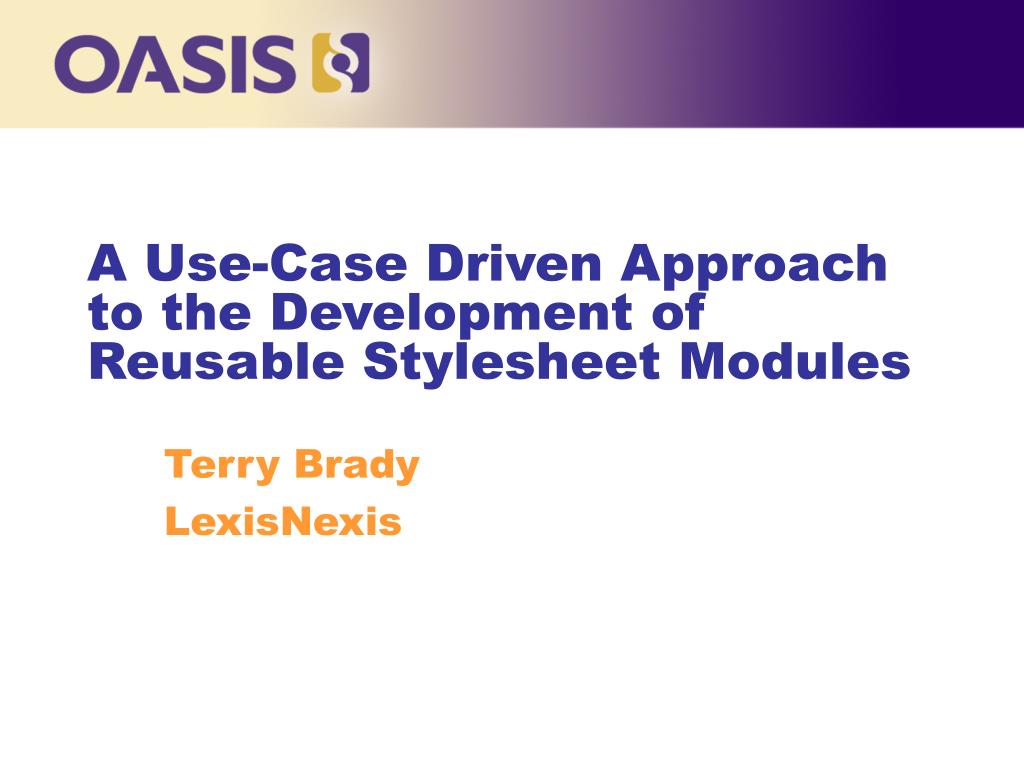 OASIS

A Use-Case Driven Approach to the Development of Reusable Stylesheet Modules

Terry Brady

LexisNexis